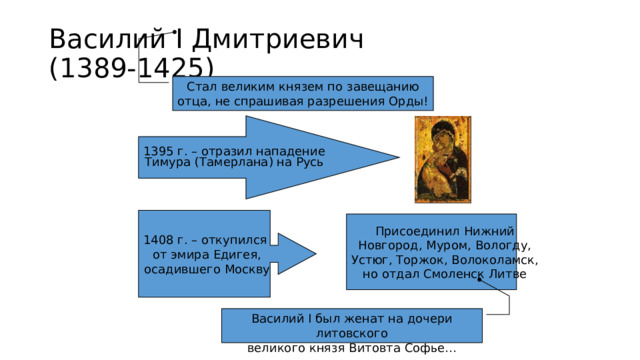 Василий I Дмитриевич (1389-1425)

Стал великим князем по завещанию отца, не спрашивая разрешения Орды!

1395 г. – отразил нападение Тимура (Тамерлана) на Русь

1408 г. – откупился от эмира Едигея, осадившего Москву

Присоединил Нижний Новгород, Муром, Вологду, Устюг, Торжок, Волоколамск, но отдал Смоленск Литве

Василий I был женат на дочери литовского великого князя Витовта Софье...